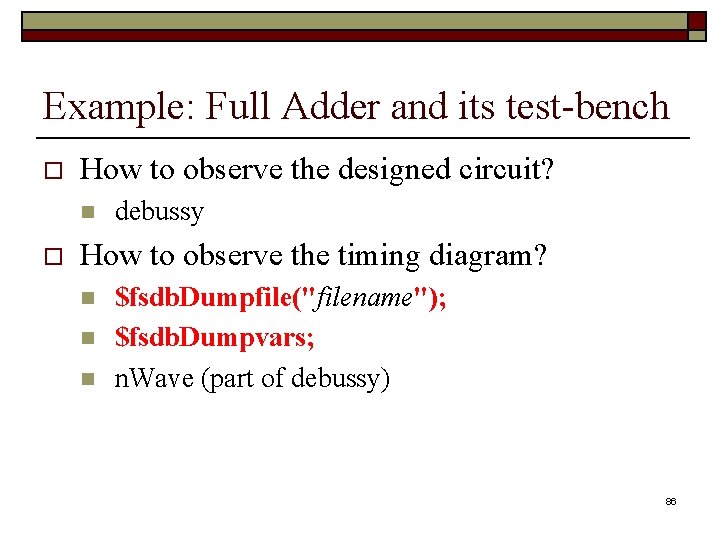 Example: Full Adder and its test-bench

How to observe the designed circuit?

debussy

How to observe the timing diagram?

\$fsdbDumpfile("filename");

\$fsdbDumpvars;

nWave (part of debussy)

86